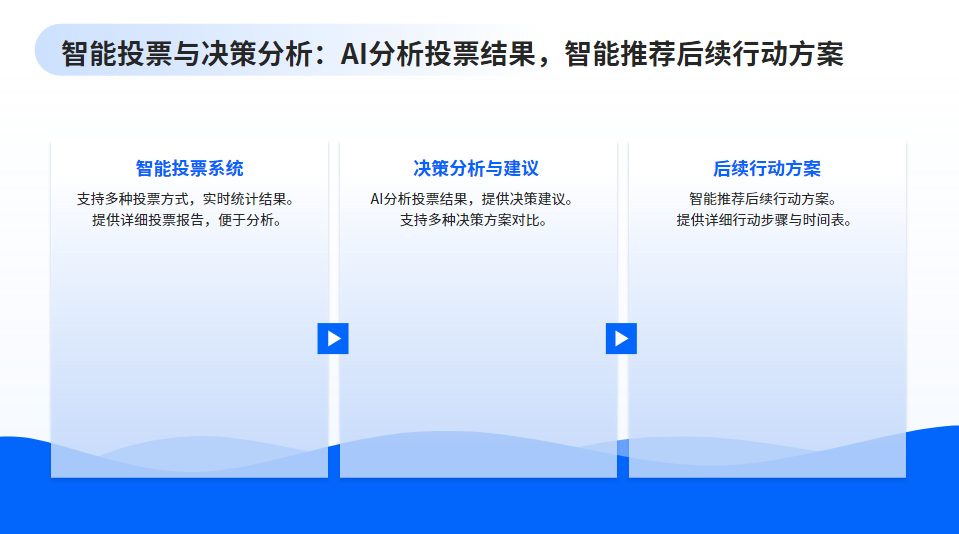 智能投票与决策分析：AI分析投票结果，智能推荐后续行动方案

智能投票系统

支持多种投票方式，实时统计结果。
提供详细投票报告，便于分析。

决策分析与建议

AI分析投票结果，提供决策建议。
支持多种决策方案对比。

后续行动方案

智能推荐后续行动方案。
提供详细行动步骤与时间表。